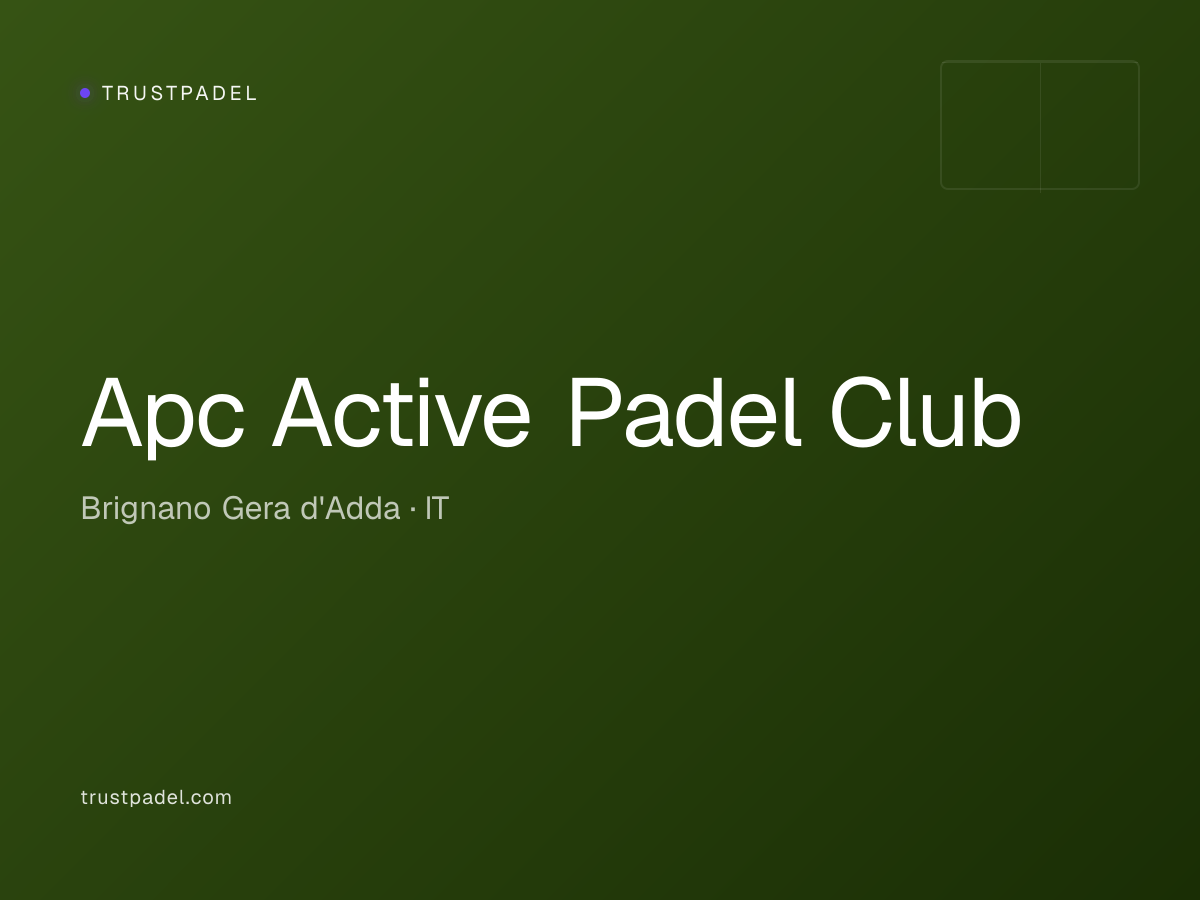 TRUSTPADEL

Apc Active Padel Club

Brignano Gera d'Adda · IT

trustpadel.com